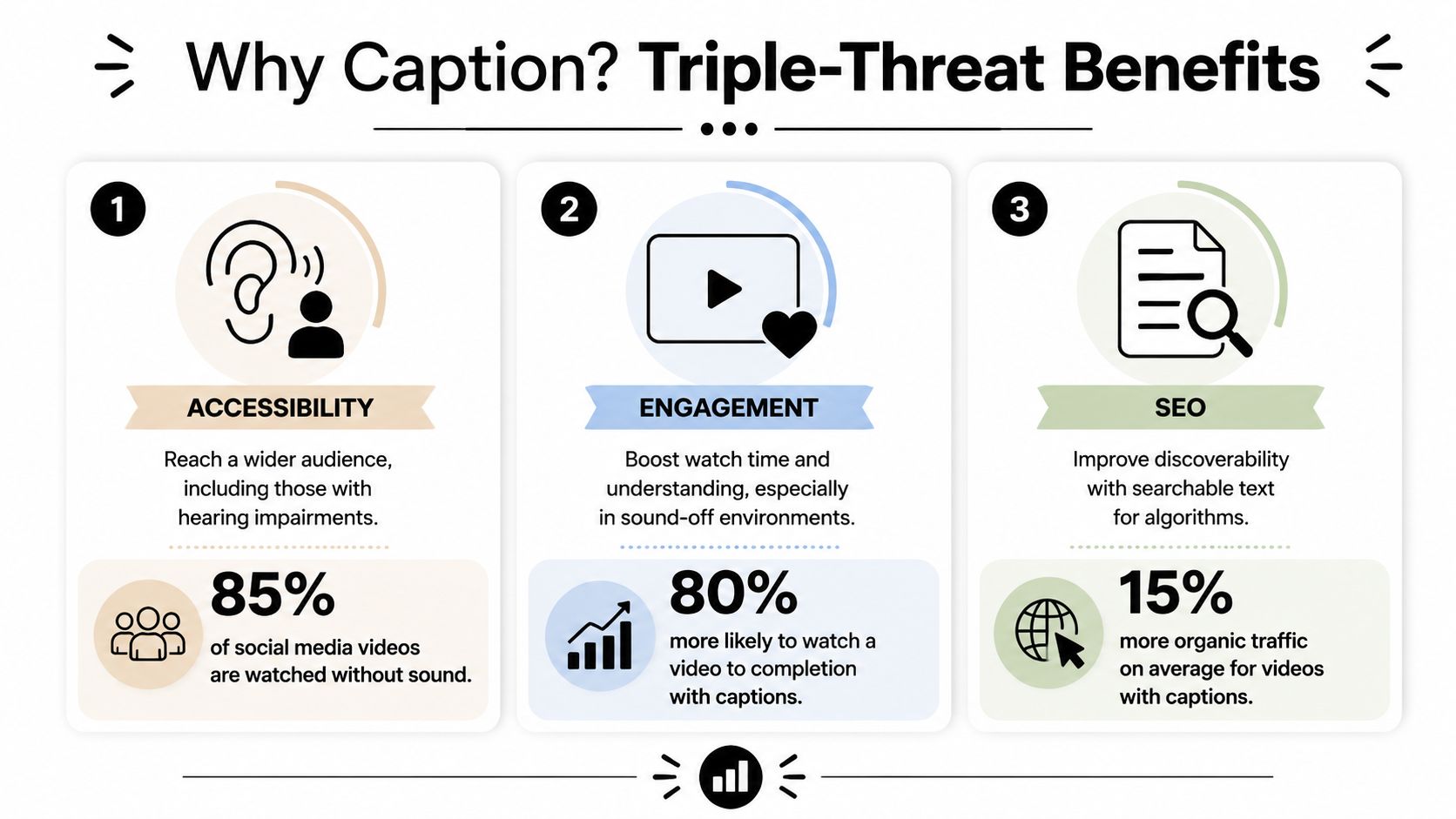 Why Caption? Triple-Threat Benefits

1

ACCESSIBILITY

Reach a wider audience, including those with hearing impairments.

85%

of social media videos are watched without sound.

2

ENGAGEMENT

Boost watch time and understanding, especially in sound-off environments.

80%

more likely to watch a video to completion with captions.

3

SEO

Improve discoverability with searchable text for algorithms.

15%

more organic traffic on average for videos with captions.